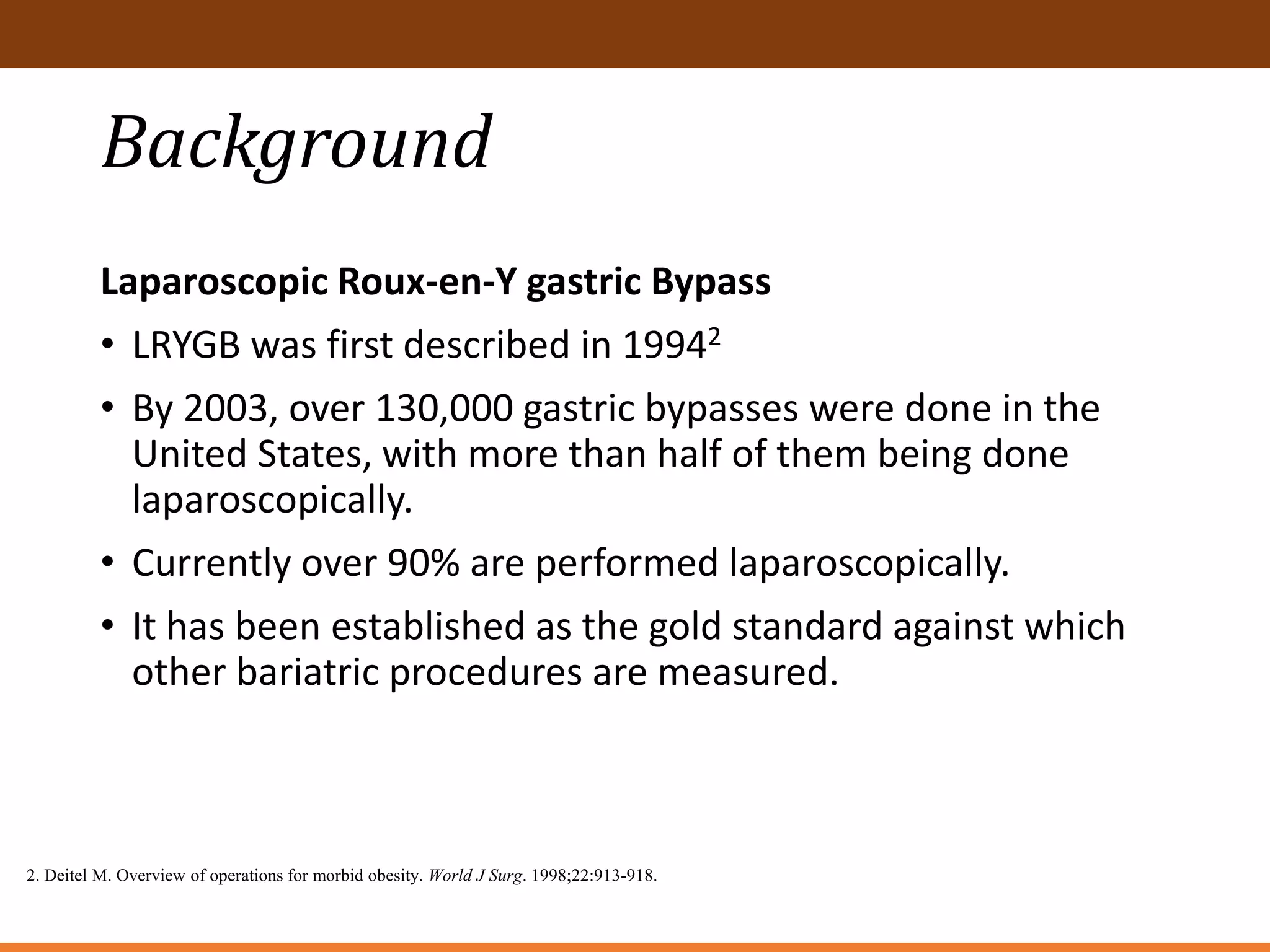 Background

Laparoscopic Roux-en-Y gastric Bypass

• LRYGB was first described in 1994$^2$

• By 2003, over 130,000 gastric bypasses were done in the United States, with more than half of them being done laparoscopically.

• Currently over 90% are performed laparoscopically.

• It has been established as the gold standard against which other bariatric procedures are measured.

2. Deitel M. Overview of operations for morbid obesity. World J Surg. 1998;22:913-918.